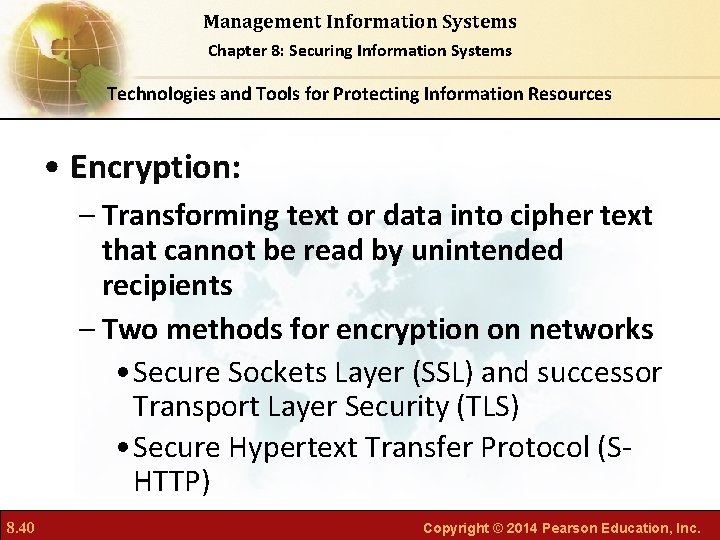 Management Information Systems
Chapter 8: Securing Information Systems

Technologies and Tools for Protecting Information Resources

• Encryption:
– Transforming text or data into cipher text that cannot be read by unintended recipients
– Two methods for encryption on networks
• Secure Sockets Layer (SSL) and successor Transport Layer Security (TLS)
• Secure Hypertext Transfer Protocol (S-HTTP)

8.40

Copyright © 2014 Pearson Education, Inc.